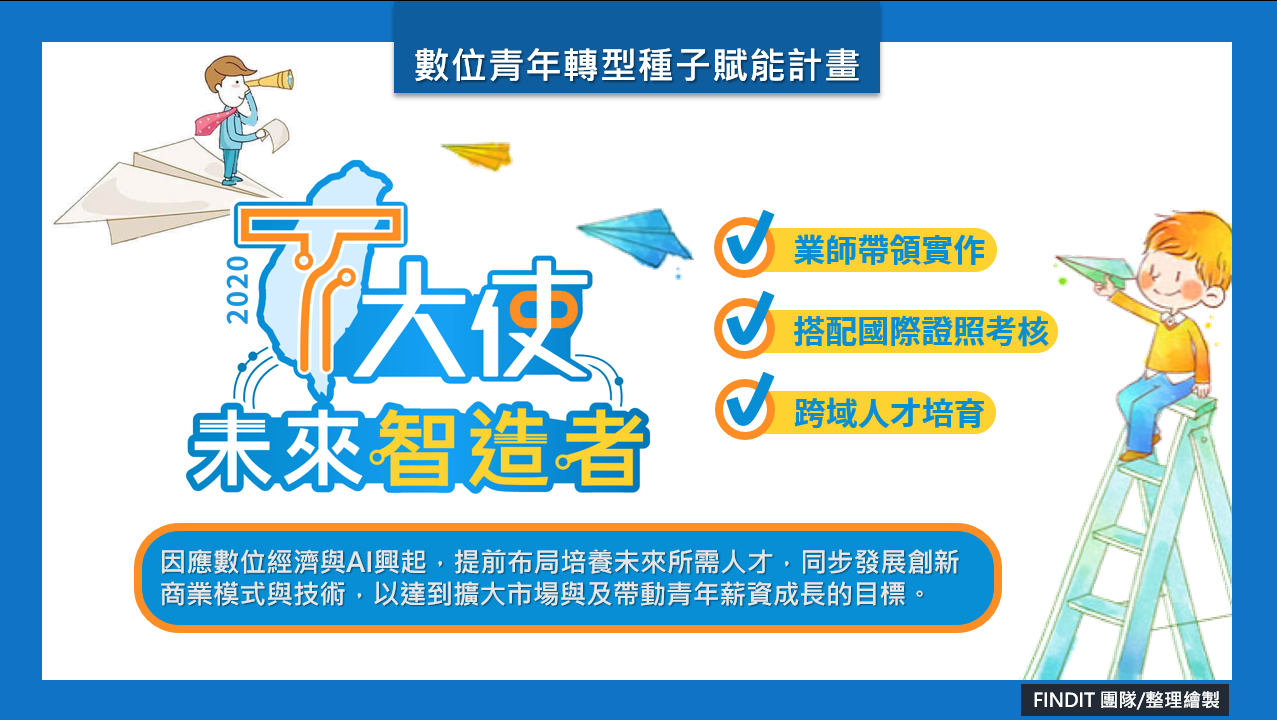 數位青年轉型種子賦能計畫

2020
T大使
未來智造者

業師帶領實作
搭配國際證照考核
跨域人才培育

因應數位經濟與AI興起，提前布局培養未來所需人才，同步發展創新商業模式與技術，以達到擴大市場與及帶動青年薪資成長的目標。

FINDIT 團隊/整理繪製